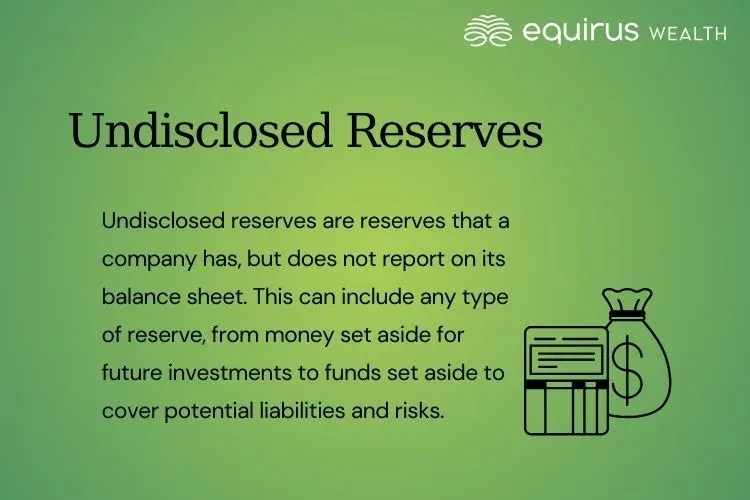 equirus WEALTH

Undisclosed Reserves

Undisclosed reserves are reserves that a company has, but does not report on its balance sheet. This can include any type of reserve, from money set aside for future investments to funds set aside to cover potential liabilities and risks.

$